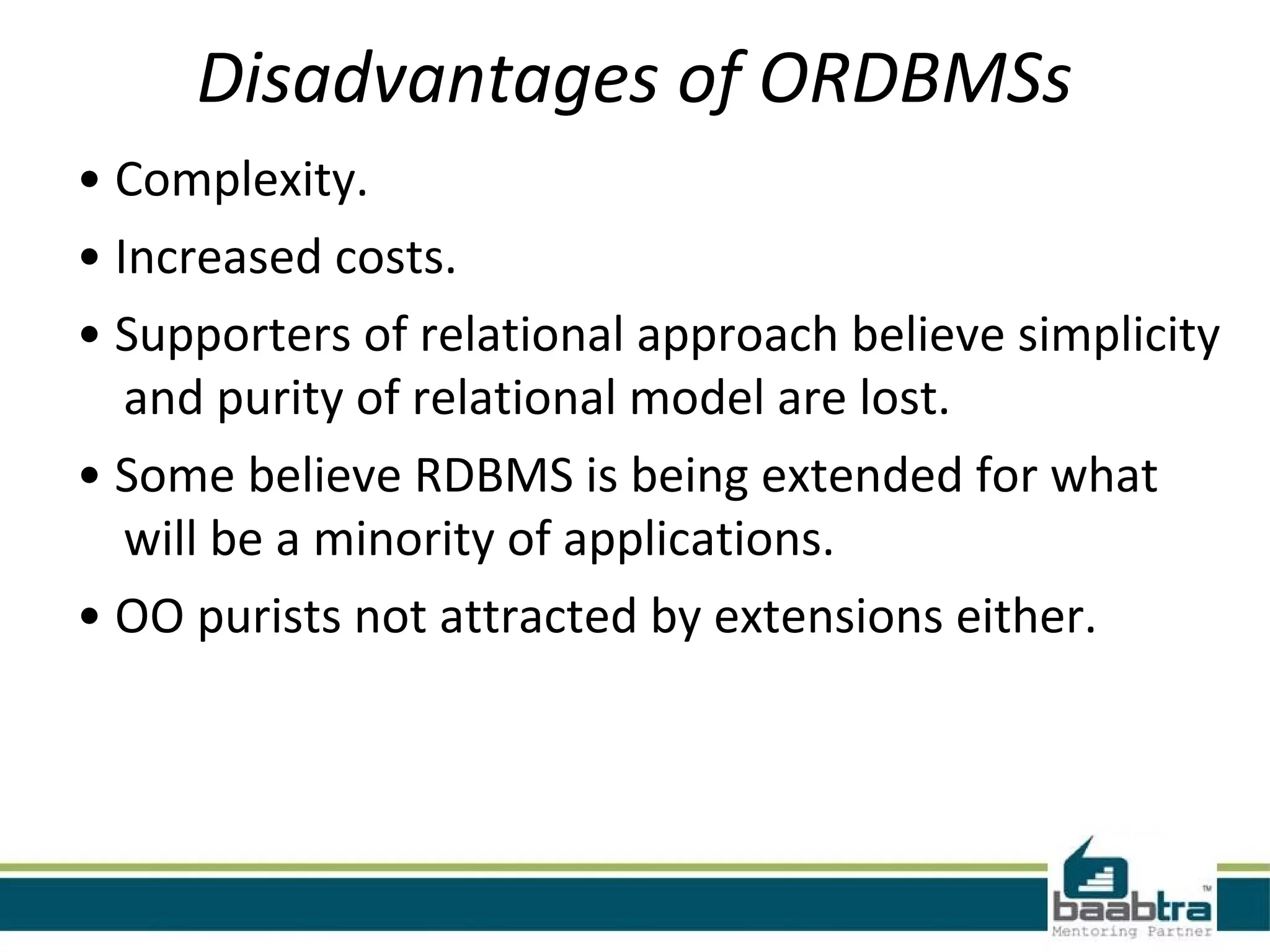 Disadvantages of ORDBMSs

• Complexity.

• Increased costs.

• Supporters of relational approach believe simplicity and purity of relational model are lost.

• Some believe RDBMS is being extended for what will be a minority of applications.

• OO purists not attracted by extensions either.

baabtra™
Mentoring Partner